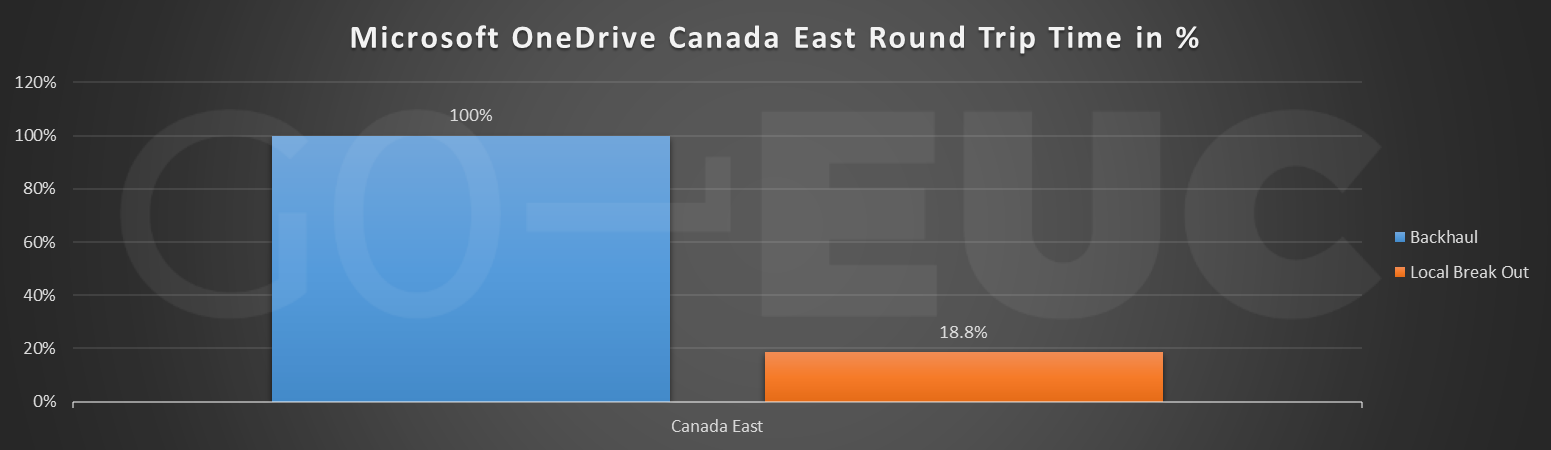 Microsoft OneDrive Canada East Round Trip Time in %

120%
100%
80%
60%
40%
20%
0%

100%

18.8%

Canada East

Backhaul
Local Break Out

GO-EUC